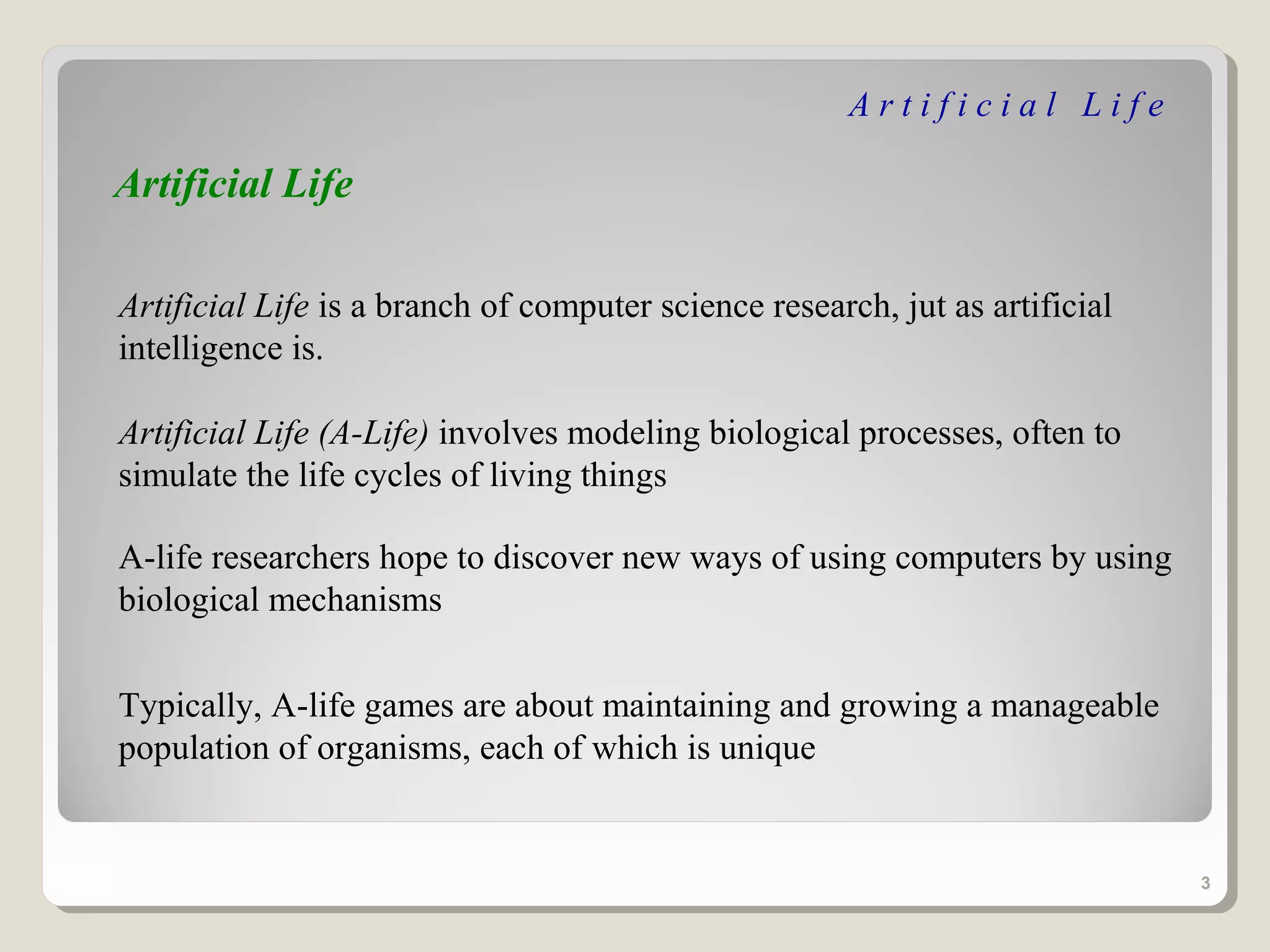 Artificial Life

Artificial Life

Artificial Life is a branch of computer science research, jut as artificial intelligence is.

Artificial Life (A-Life) involves modeling biological processes, often to simulate the life cycles of living things

A-life researchers hope to discover new ways of using computers by using biological mechanisms

Typically, A-life games are about maintaining and growing a manageable population of organisms, each of which is unique

3